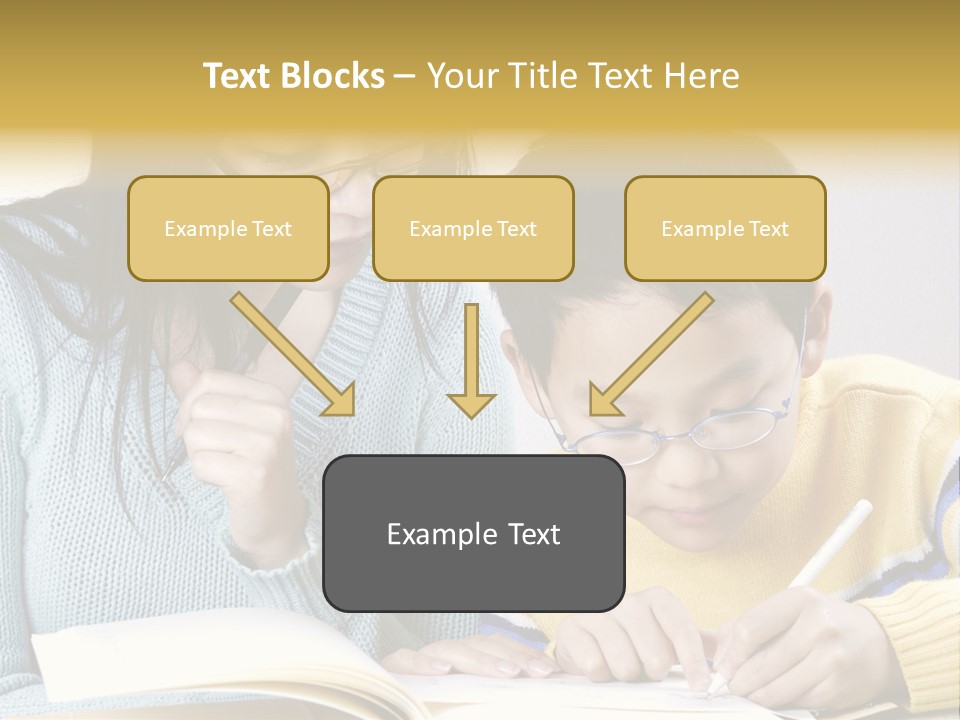 Text Blocks – Your Title Text Here

Example Text

Example Text

Example Text

Example Text